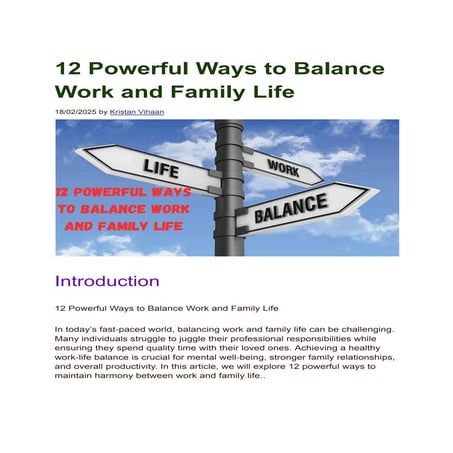 12 Powerful Ways to Balance Work and Family Life

18/02/2025 by Kristan Vihaan

LIFE

WORK

BALANCE

12 POWERFUL WAYS TO BALANCE WORK AND FAMILY LIFE

Introduction

12 Powerful Ways to Balance Work and Family Life

In today's fast-paced world, balancing work and family life can be challenging. Many individuals struggle to juggle their professional responsibilities while ensuring they spend quality time with their loved ones. Achieving a healthy work-life balance is crucial for mental well-being, stronger family relationships, and overall productivity. In this article, we will explore 12 powerful ways to maintain harmony between work and family life..